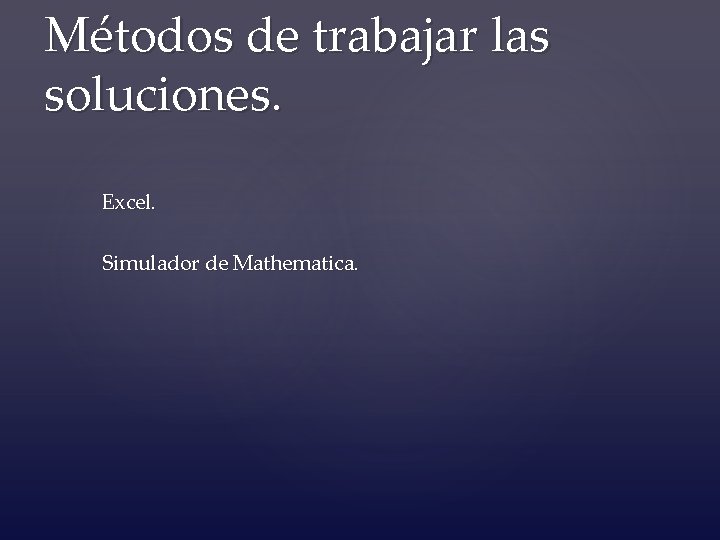 Métodos de trabajar las soluciones.

Excel.

Simulador de Mathematica.